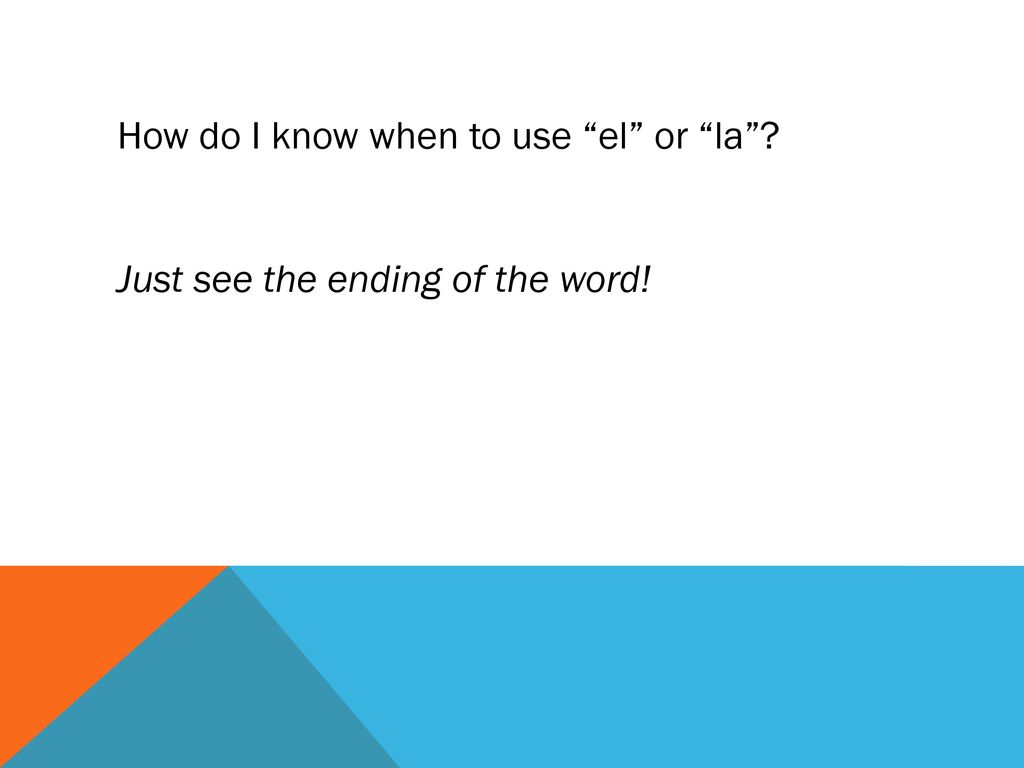 How do I know when to use “el” or “la”?

Just see the ending of the word!